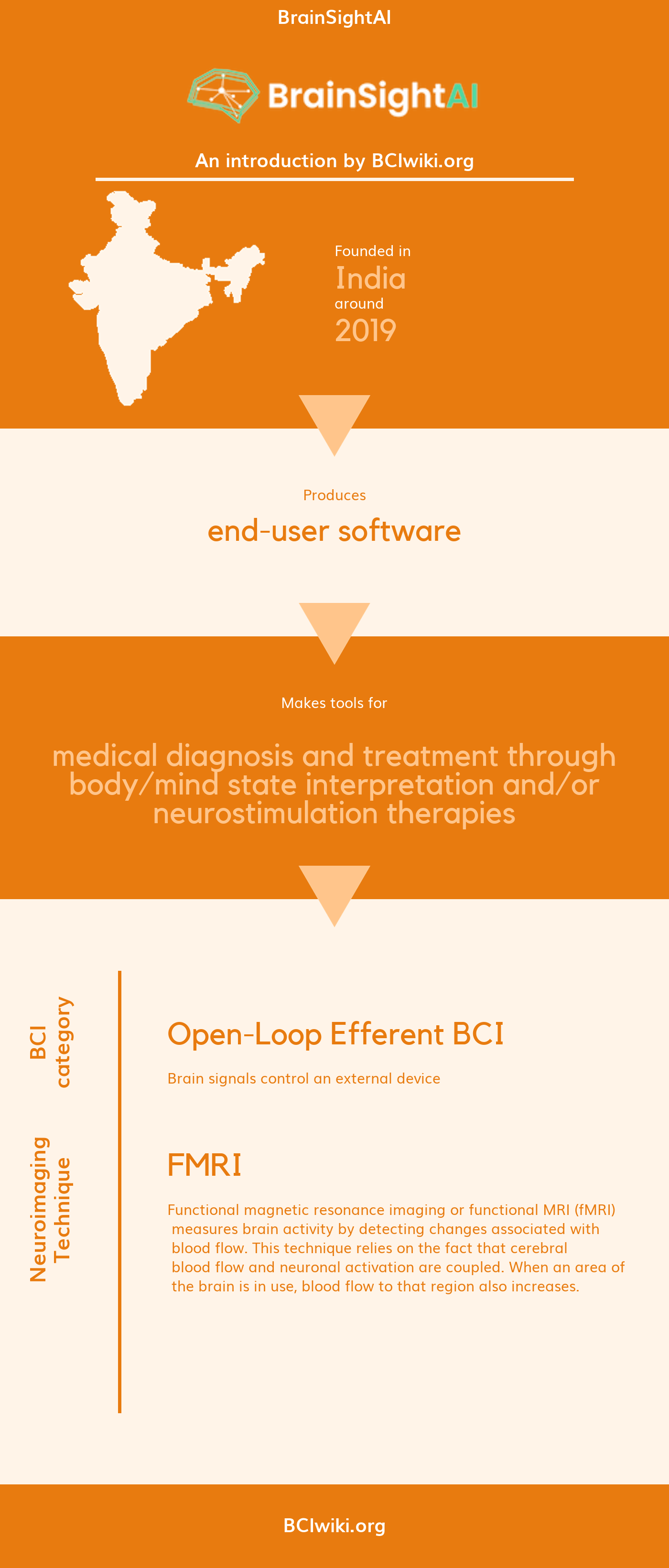 BrainSightAI

BrainSightAI

An introduction by BCIwiki.org

Founded in
India
around
2019

Produces

end-user software

Makes tools for

medical diagnosis and treatment through body/mind state interpretation and/or neurostimulation therapies

BCI category

Open-Loop Efferent BCI

Brain signals control an external device

Neuroimaging Technique

FMRI

Functional magnetic resonance imaging or functional MRI (fMRI) measures brain activity by detecting changes associated with blood flow. This technique relies on the fact that cerebral blood flow and neuronal activation are coupled. When an area of the brain is in use, blood flow to that region also increases.

BCIwiki.org